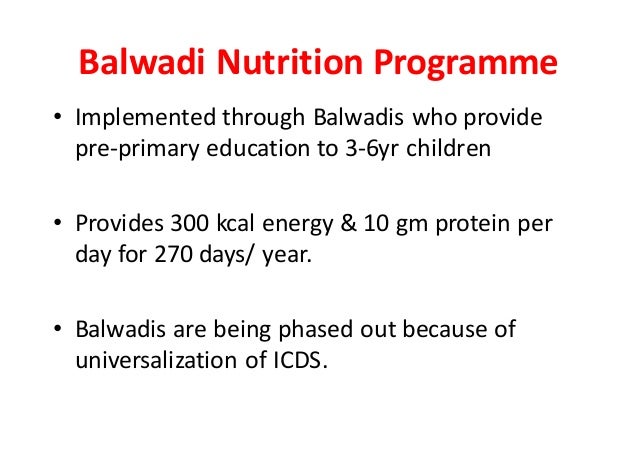 Balwadi Nutrition Programme

• Implemented through Balwadis who provide pre-primary education to 3-6yr children

• Provides 300 kcal energy & 10 gm protein per day for 270 days/ year.

• Balwadis are being phased out because of universalization of ICDS.